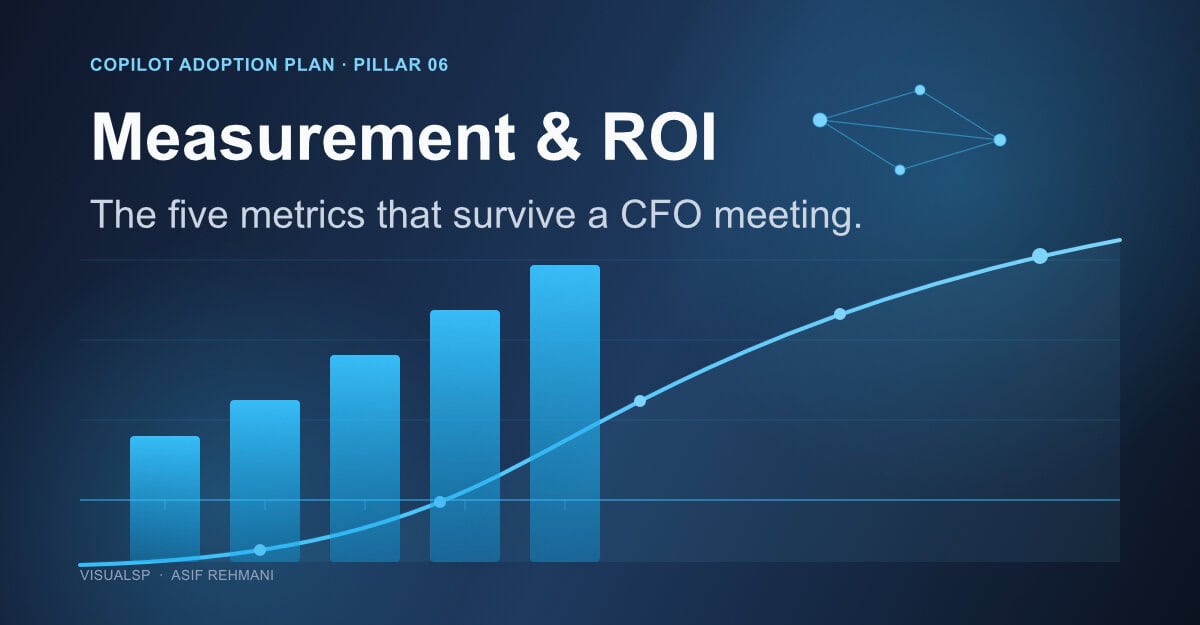 COPILOT ADOPTION PLAN · PILLAR 06

Measurement & ROI

The five metrics that survive a CFO meeting.

VISUALSP · ASIF REHMANI